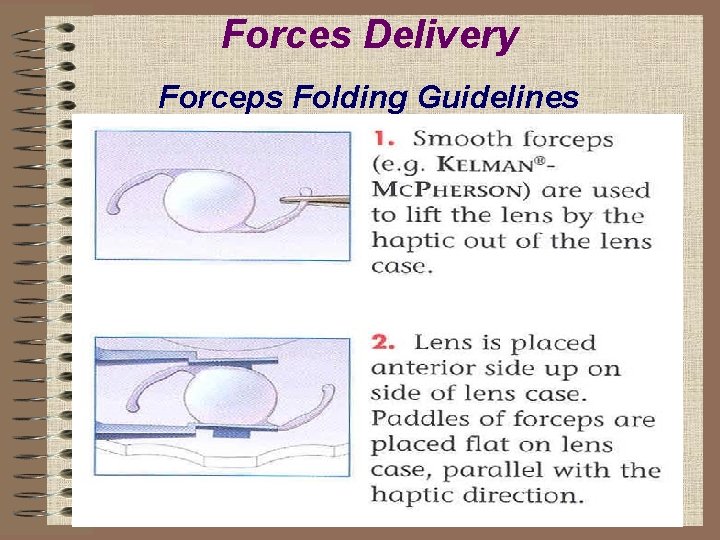 Forces Delivery

Forceps Folding Guidelines

1. Smooth forceps (e.g. KELMAN®-MCPHERSON) are used to lift the lens by the haptic out of the lens case.

2. Lens is placed anterior side up on side of lens case. Paddles of forceps are placed flat on lens case, parallel with the haptic direction.